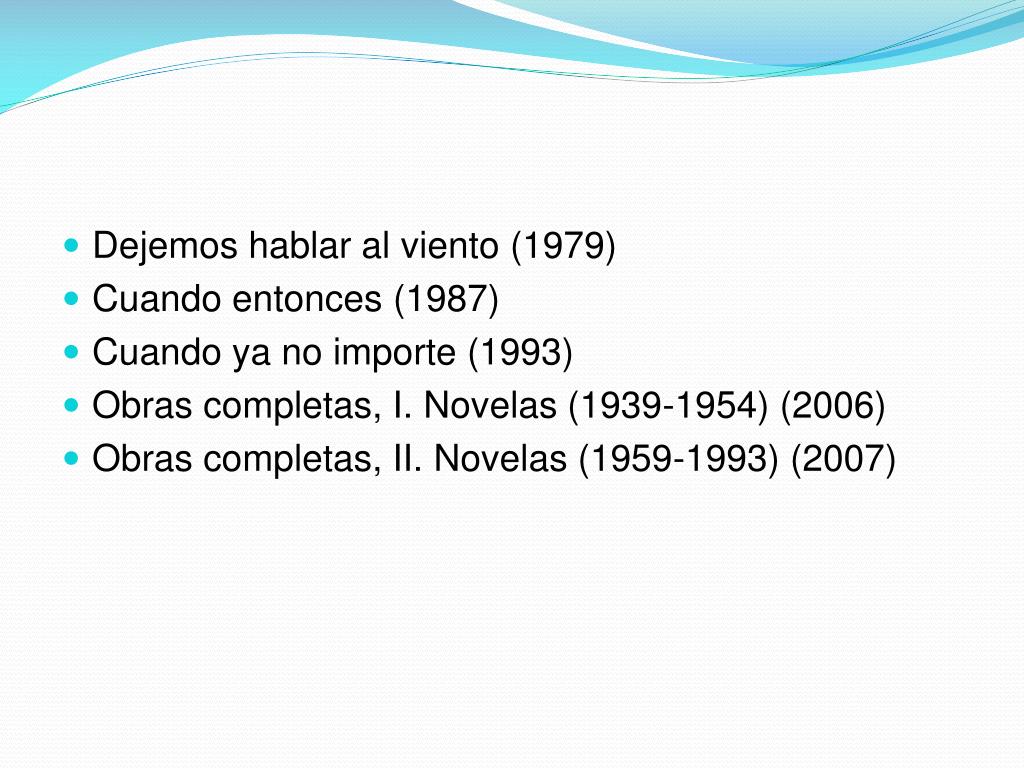 - Dejemos hablar al viento (1979)
- Cuando entonces (1987)
- Cuando ya no importe (1993)
- Obras completas, I. Novelas (1939-1954) (2006)
- Obras completas, II. Novelas (1959-1993) (2007)